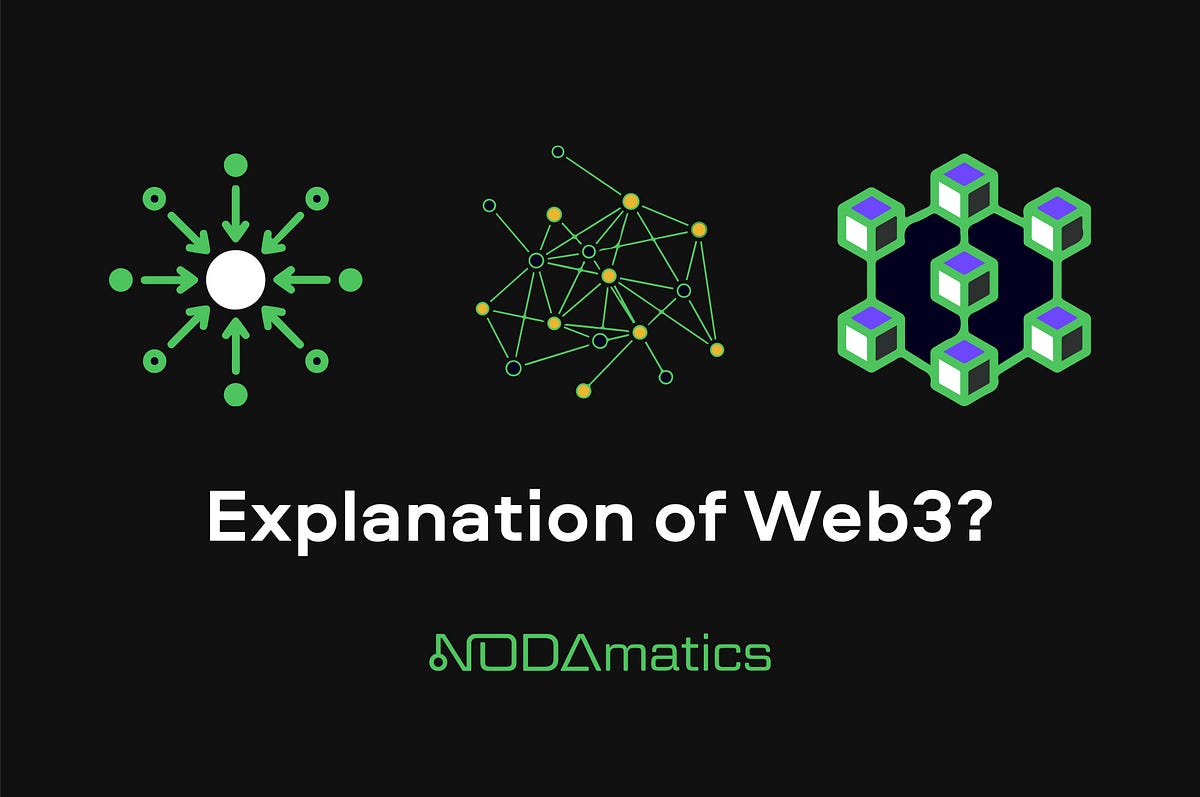 Explanation of Web3?

NODAmatics